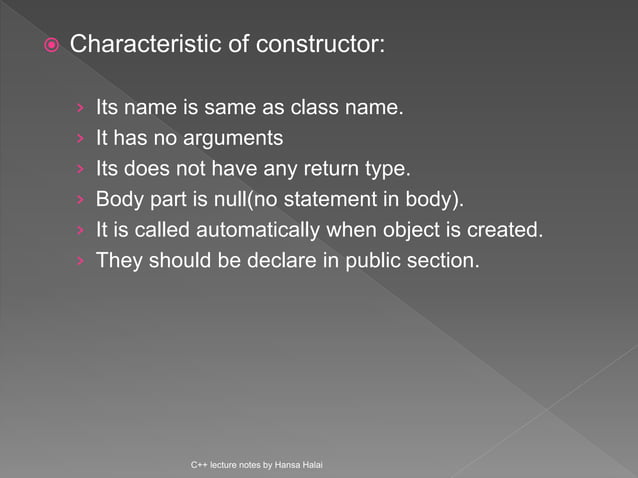 Characteristic of constructor:

› Its name is same as class name.
› It has no arguments
› Its does not have any return type.
› Body part is null(no statement in body).
› It is called automatically when object is created.
› They should be declare in public section.

C++ lecture notes by Hansa Halai